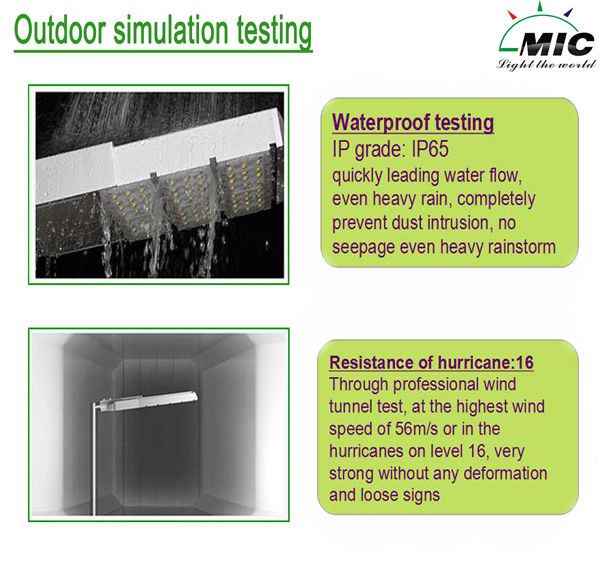 Outdoor simulation testing

MIC
Light the world

Waterproof testing
IP grade: IP65
quickly leading water flow, even heavy rain, completely prevent dust intrusion, no seepage even heavy rainstorm

Resistance of hurricane:16
Through professional wind tunnel test, at the highest wind speed of 56m/s or in the hurricanes on level 16, very strong without any deformation and loose signs